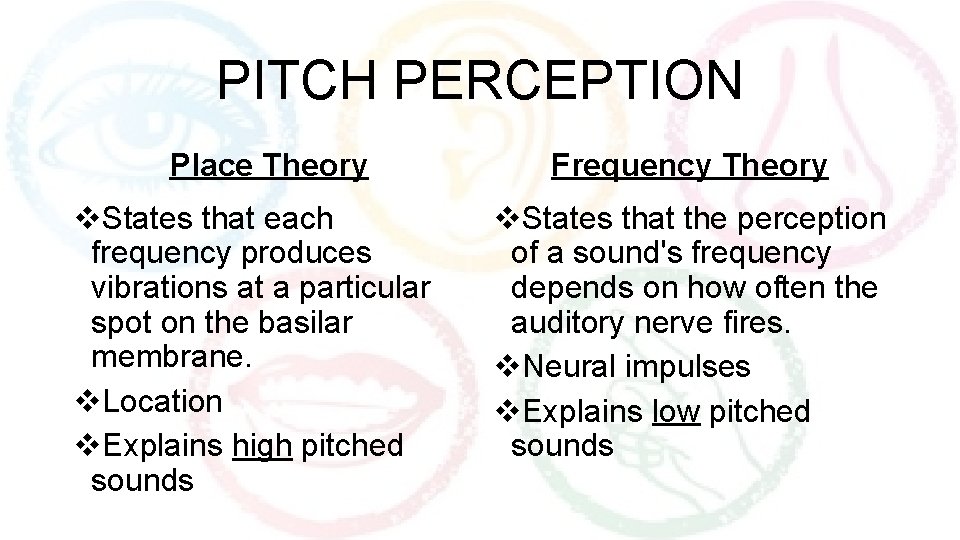 PITCH PERCEPTION

Place Theory

❖States that each frequency produces vibrations at a particular spot on the basilar membrane.

❖Location

❖Explains high pitched sounds

Frequency Theory

❖States that the perception of a sound's frequency depends on how often the auditory nerve fires.

❖Neural impulses

❖Explains low pitched sounds